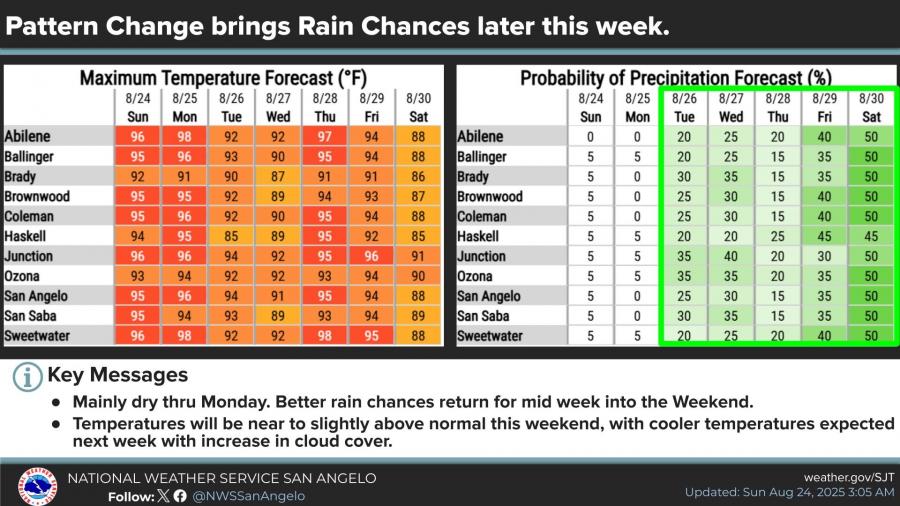 Pattern Change brings Rain Chances later this week.

Maximum Temperature Forecast (°F)

| | 8/24 Sun | 8/25 Mon | 8/26 Tue | 8/27 Wed | 8/28 Thu | 8/29 Fri | 8/30 Sat |
|---|---|---|---|---|---|---|---|
| Abilene | 96 | 98 | 92 | 92 | 97 | 94 | 88 |
| Ballinger | 95 | 96 | 93 | 90 | 95 | 94 | 88 |
| Brady | 92 | 91 | 90 | 87 | 91 | 91 | 86 |
| Brownwood | 95 | 95 | 92 | 89 | 94 | 93 | 87 |
| Coleman | 95 | 96 | 92 | 90 | 95 | 94 | 88 |
| Haskell | 94 | 95 | 85 | 89 | 95 | 92 | 85 |
| Junction | 96 | 96 | 94 | 92 | 95 | 96 | 91 |
| Ozona | 93 | 94 | 92 | 92 | 93 | 94 | 90 |
| San Angelo | 95 | 96 | 94 | 91 | 95 | 94 | 88 |
| San Saba | 95 | 94 | 93 | 89 | 93 | 94 | 89 |
| Sweetwater | 96 | 98 | 92 | 92 | 98 | 95 | 88 |

Probability of Precipitation Forecast (%)

| | 8/24 Sun | 8/25 Mon | 8/26 Tue | 8/27 Wed | 8/28 Thu | 8/29 Fri | 8/30 Sat |
|---|---|---|---|---|---|---|---|
| Abilene | 0 | 0 | 20 | 25 | 20 | 40 | 50 |
| Ballinger | 5 | 5 | 20 | 25 | 15 | 35 | 50 |
| Brady | 5 | 0 | 30 | 35 | 15 | 35 | 50 |
| Brownwood | 5 | 0 | 25 | 30 | 15 | 40 | 50 |
| Coleman | 5 | 0 | 25 | 30 | 15 | 40 | 50 |
| Haskell | 5 | 5 | 20 | 20 | 25 | 45 | 45 |
| Junction | 5 | 5 | 35 | 40 | 20 | 30 | 50 |
| Ozona | 5 | 5 | 35 | 35 | 20 | 35 | 50 |
| San Angelo | 5 | 0 | 25 | 30 | 15 | 35 | 50 |
| San Saba | 5 | 0 | 30 | 35 | 15 | 35 | 50 |
| Sweetwater | 5 | 5 | 20 | 25 | 20 | 40 | 50 |

Key Messages
● Mainly dry thru Monday. Better rain chances return for mid week into the Weekend.
● Temperatures will be near to slightly above normal this weekend, with cooler temperatures expected next week with increase in cloud cover.

NATIONAL WEATHER SERVICE SAN ANGELO
Follow: @NWSSanAngelo
weather.gov/SJT
Updated: Sun Aug 24, 2025 3:05 AM